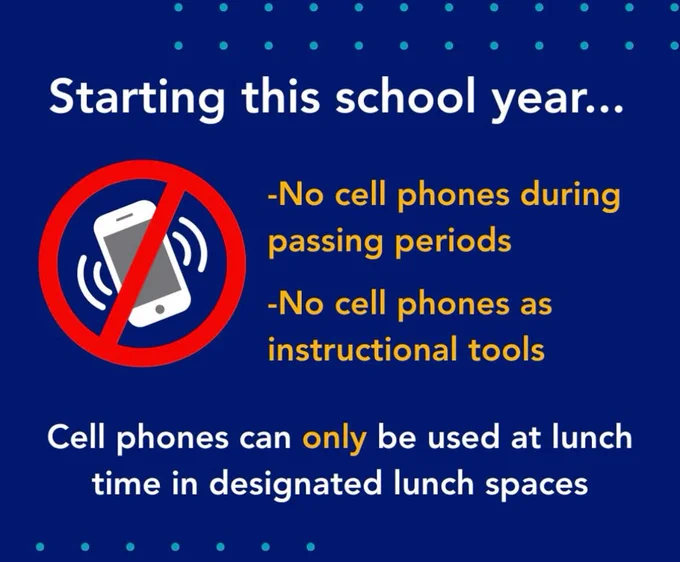 Starting this school year...

-No cell phones during passing periods

-No cell phones as instructional tools

Cell phones can only be used at lunch time in designated lunch spaces